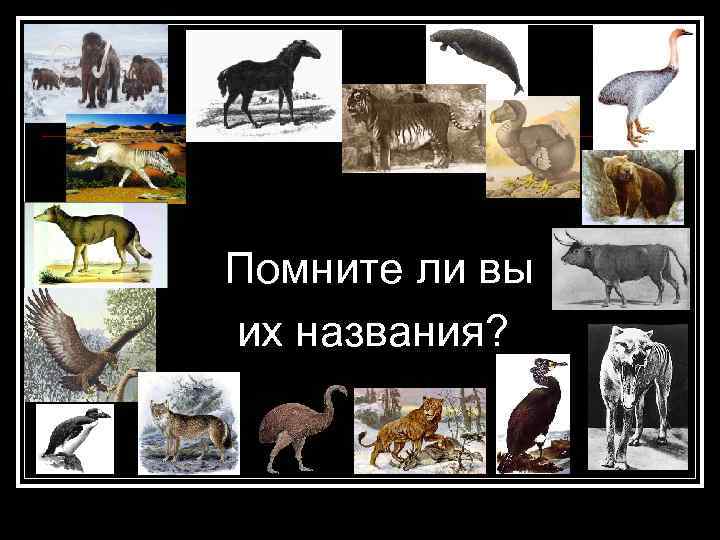 Помните ли вы их названия?